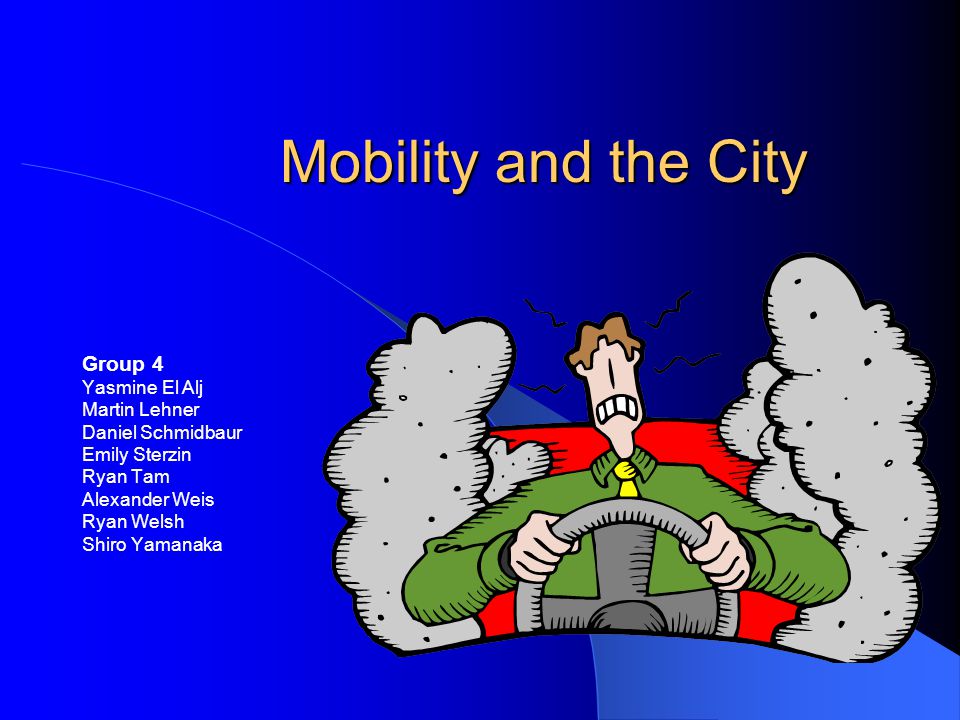 Mobility and the City

Group 4
Yasmine El Alj
Martin Lehner
Daniel Schmidbaur
Emily Sterzin
Ryan Tam
Alexander Weis
Ryan Welsh
Shiro Yamanaka